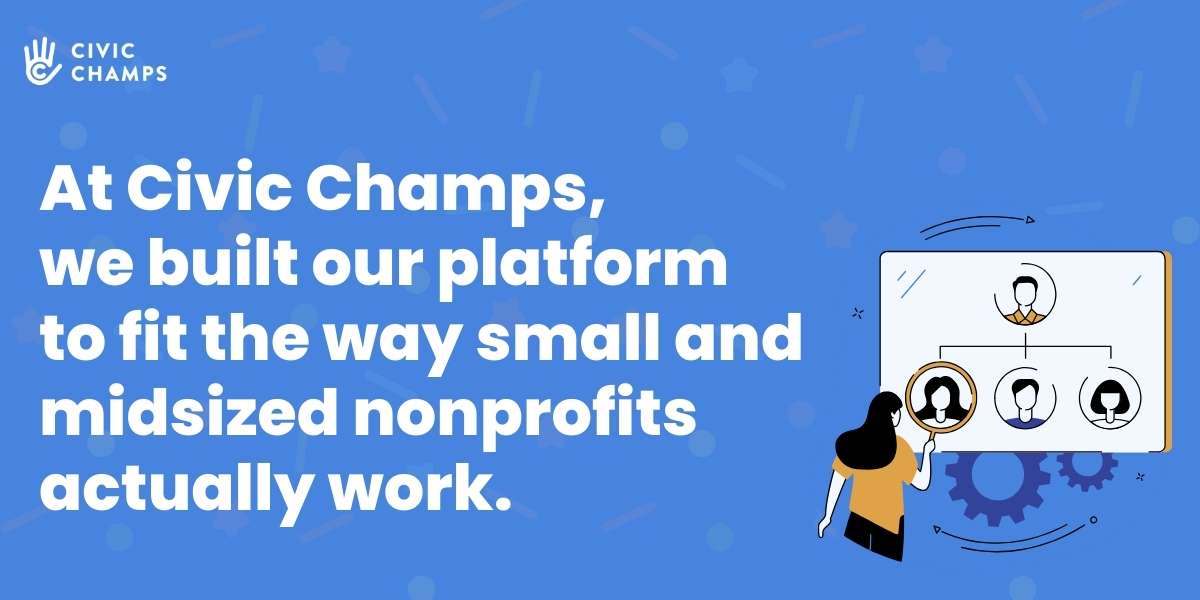 CIVIC CHAMPS

At Civic Champs, we built our platform to fit the way small and midsized nonprofits actually work.